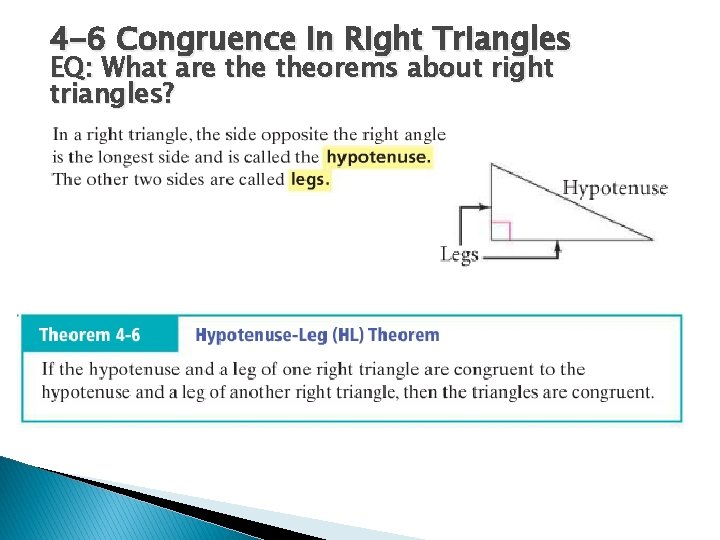 4-6 Congruence In Right Triangles
EQ: What are the theorems about right triangles?

In a right triangle, the side opposite the right angle is the longest side and is called the hypotenuse. The other two sides are called legs.

Hypotenuse

Legs

Theorem 4-6 Hypotenuse-Leg (HL) Theorem

If the hypotenuse and a leg of one right triangle are congruent to the hypotenuse and a leg of another right triangle, then the triangles are congruent.